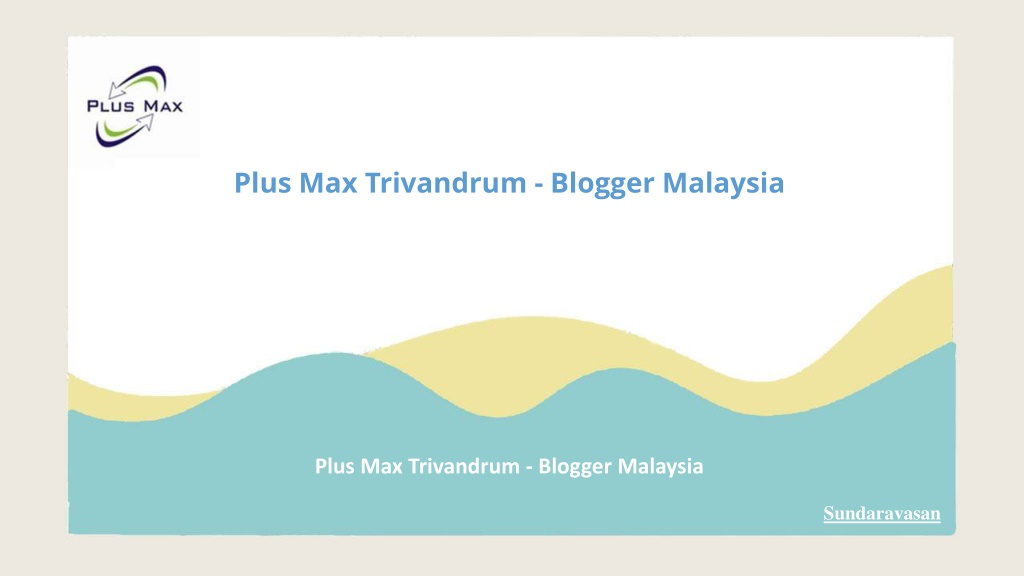 PLUS MAX

Plus Max Trivandrum - Blogger Malaysia

Plus Max Trivandrum - Blogger Malaysia

Sundaravasan